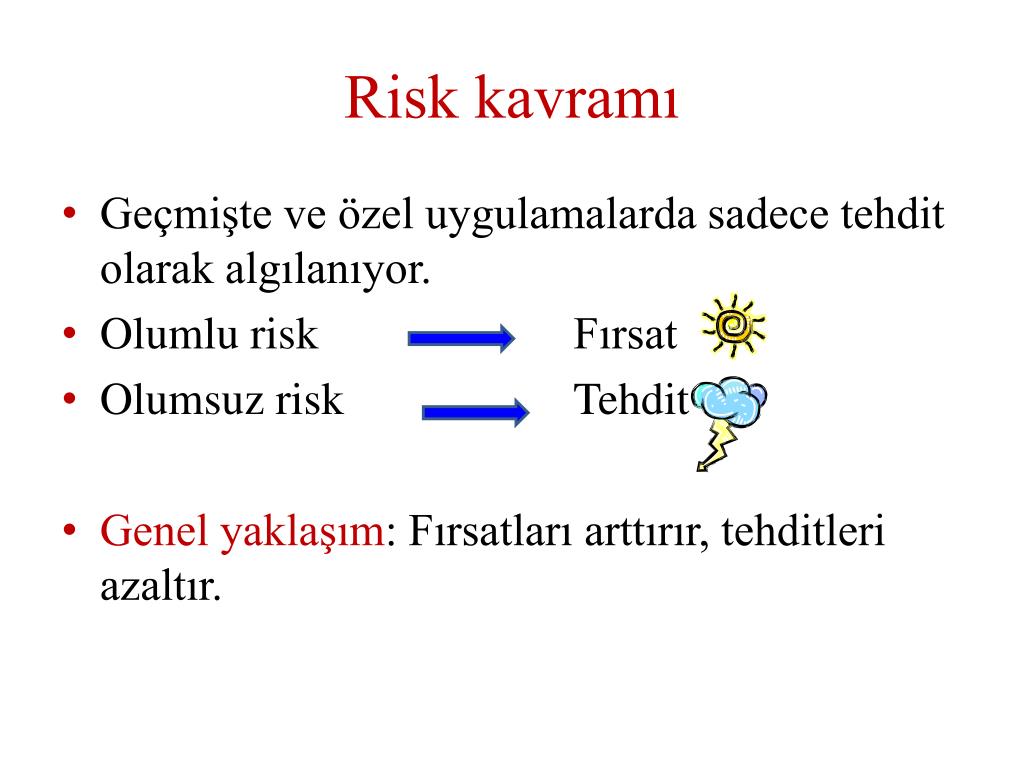 Risk kavramı

• Geçmişte ve özel uygulamalarda sadece tehdit olarak algılanıyor.
• Olumlu risk Fırsat
• Olumsuz risk Tehdit

• Genel yaklaşım: Fırsatları arttırır, tehditleri azaltır.